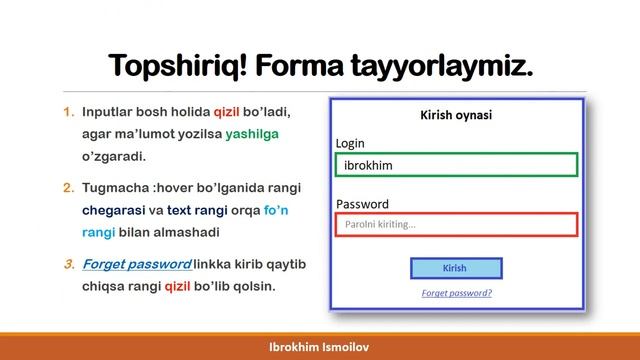 Topshiriq! Forma tayyorlaymiz.

1. Inputlar bosh holida qizil bo'ladi, agar ma'lumot yozilsa yashilga o'zgaradi.

2. Tugmacha :hover bo'lganida rangi chegarasi va text rangi orqa fo'n rangi bilan almashadi

3. Forget password linkka kirib qaytib chiqsa rangi qizil bo'lib qolsin.

Kirish oynasi

Login

ibrokhim

Password

Parolni kiriting...

Kirish

Forget password?

Ibrokhim Ismoilov